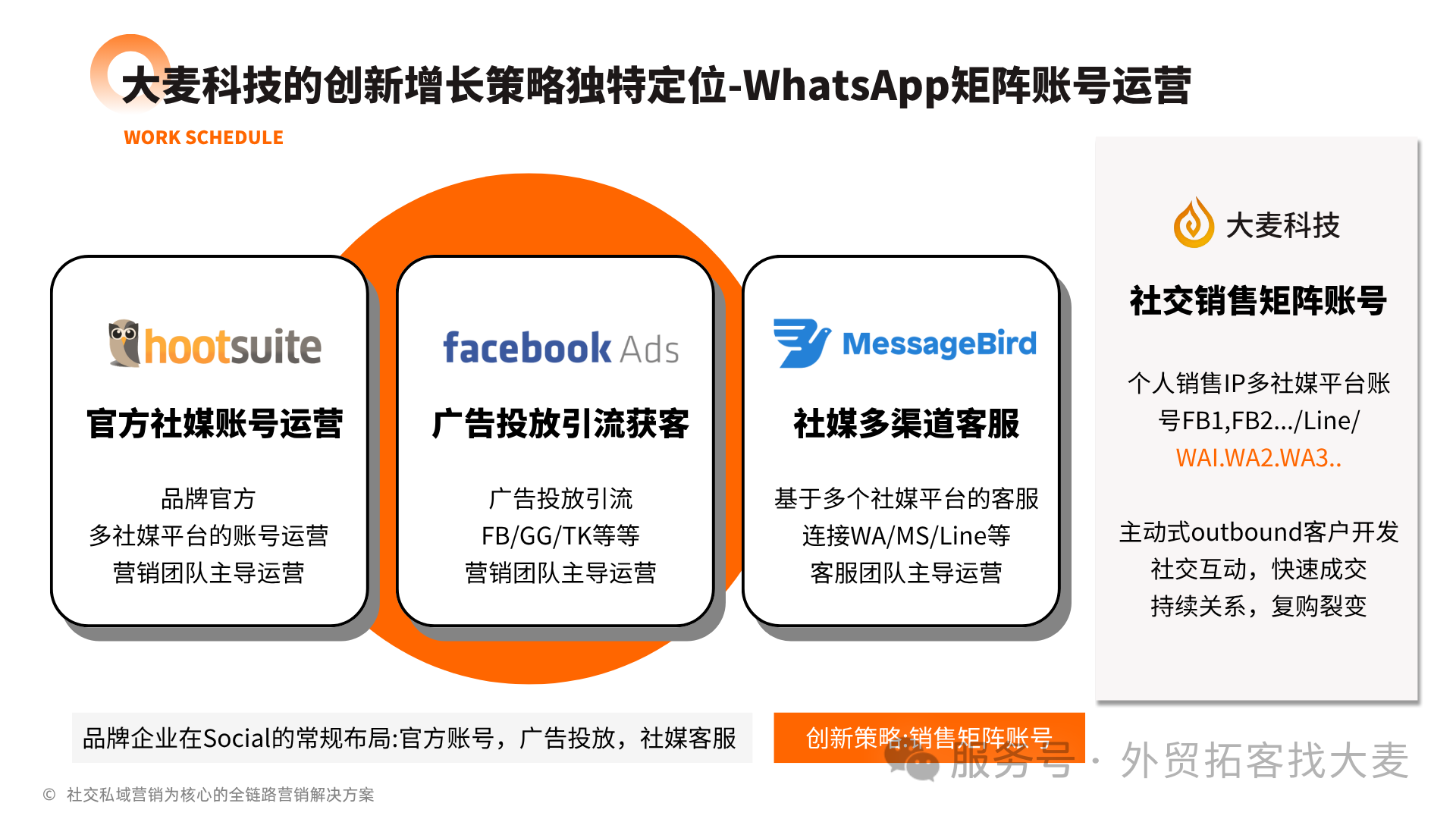 大麦科技的创新增长策略独特定位-WhatsApp矩阵账号运营

WORK SCHEDULE

hootsuite

官方社媒账号运营

品牌官方
多社媒平台的账号运营
营销团队主导运营

facebook Ads

广告投放引流获客

广告投放引流
FB/GG/TK等等
营销团队主导运营

MessageBird

社媒多渠道客服

基于多个社媒平台的客服
连接WA/MS/Line等
客服团队主导运营

大麦科技

社交销售矩阵账号

个人销售IP多社媒平台账号FB1,FB2.../Line/
WAI.WA2.WA3..

主动式outbound客户开发
社交互动，快速成交
持续关系，复购裂变

品牌企业在Social的常规布局:官方账号，广告投放，社媒客服

创新策略:销售矩阵账号

服务号 · 外贸拓客找大麦

© 社交私域营销为核心的全链路营销解决方案